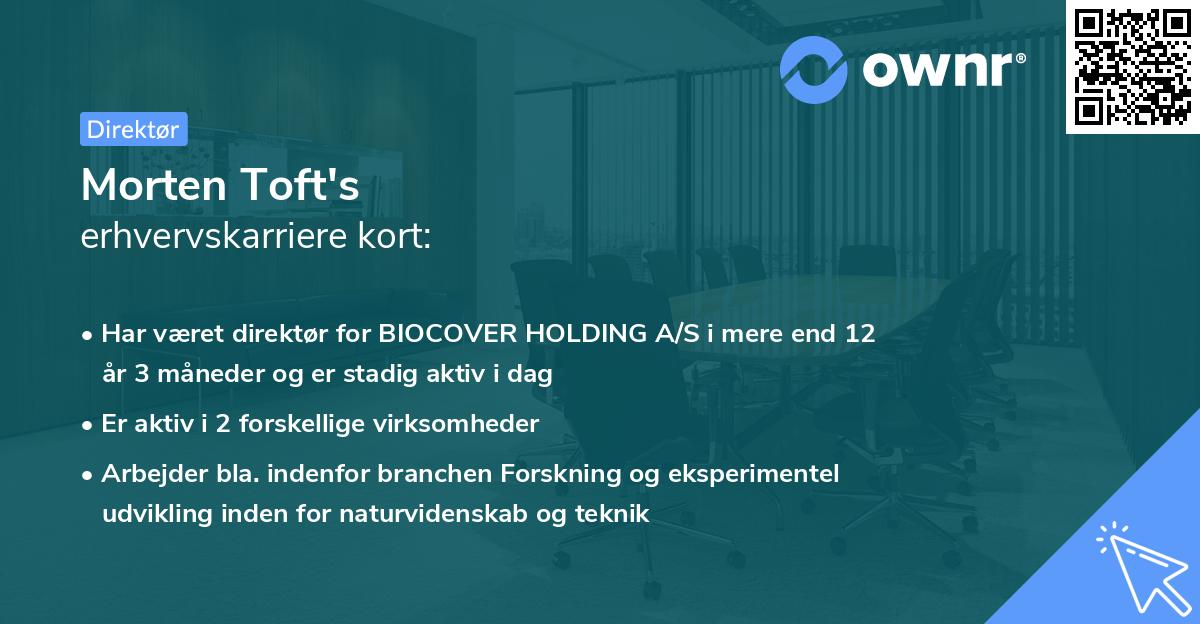 ownr®

Direktør

Morten Toft's
erhvervskarriere kort:

• Har været direktør for BIOCOVER HOLDING A/S i mere end 12 år 3 måneder og er stadig aktiv i dag
• Er aktiv i 2 forskellige virksomheder
• Arbejder bla. indenfor branchen Forskning og eksperimentel udvikling inden for naturvidenskab og teknik